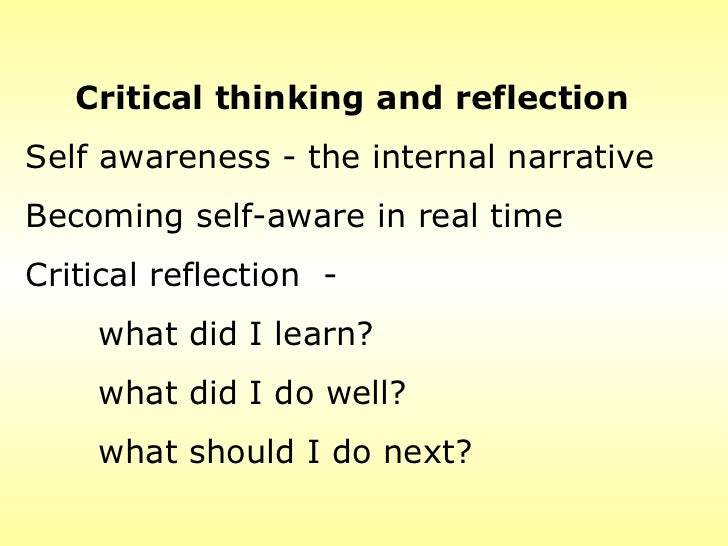 Critical thinking and reflection

Self awareness - the internal narrative

Becoming self-aware in real time

Critical reflection -

what did I learn?

what did I do well?

what should I do next?